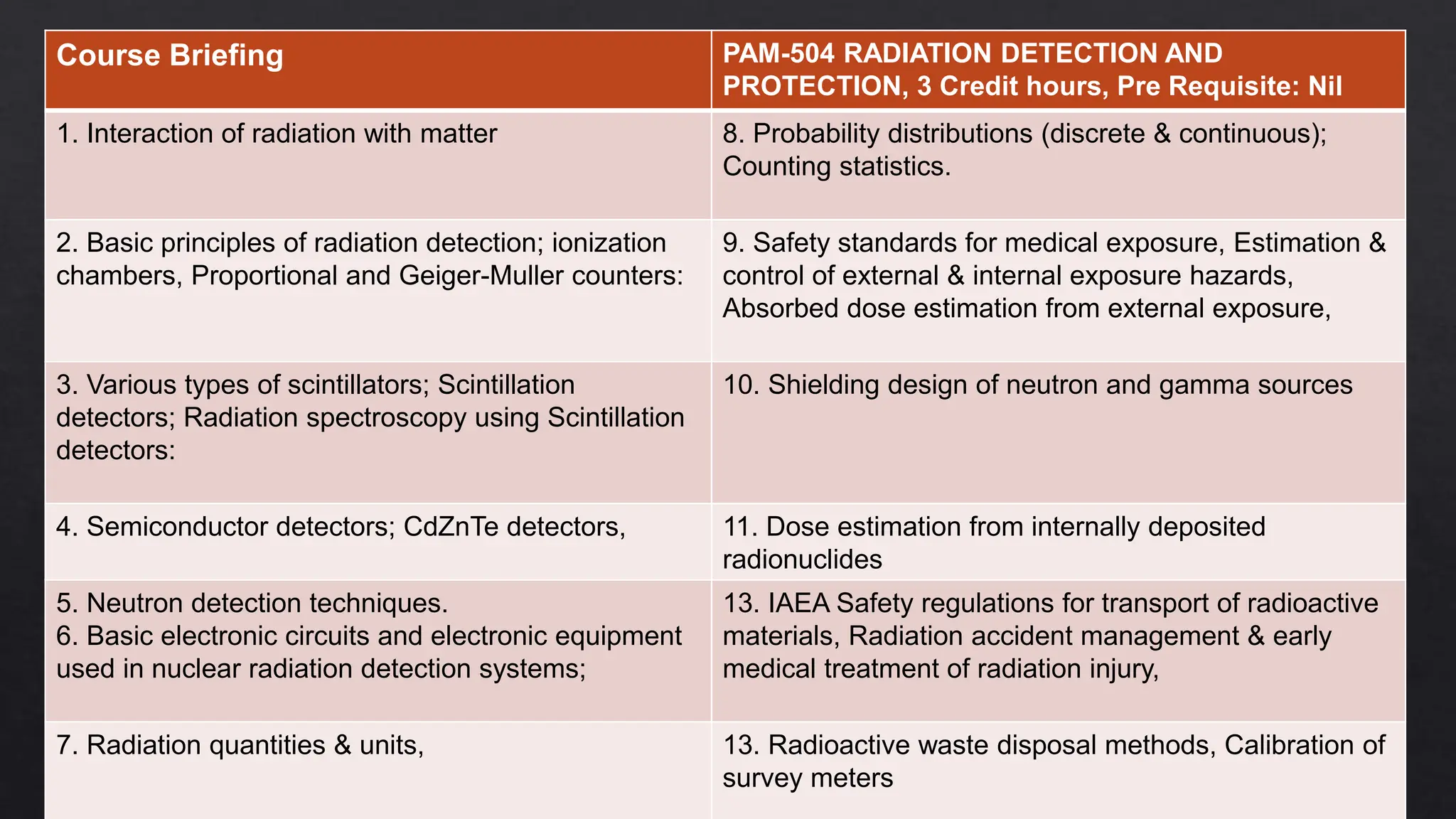 | Course Briefing | PAM-504 RADIATION DETECTION AND PROTECTION, 3 Credit hours, Pre Requisite: Nil |
|---|---|
| 1. Interaction of radiation with matter | 8. Probability distributions (discrete & continuous); Counting statistics. |
| 2. Basic principles of radiation detection; ionization chambers, Proportional and Geiger-Muller counters: | 9. Safety standards for medical exposure, Estimation & control of external & internal exposure hazards, Absorbed dose estimation from external exposure, |
| 3. Various types of scintillators; Scintillation detectors; Radiation spectroscopy using Scintillation detectors: | 10. Shielding design of neutron and gamma sources |
| 4. Semiconductor detectors; CdZnTe detectors, | 11. Dose estimation from internally deposited radionuclides |
| 5. Neutron detection techniques. 6. Basic electronic circuits and electronic equipment used in nuclear radiation detection systems; | 13. IAEA Safety regulations for transport of radioactive materials, Radiation accident management & early medical treatment of radiation injury, |
| 7. Radiation quantities & units, | 13. Radioactive waste disposal methods, Calibration of survey meters |